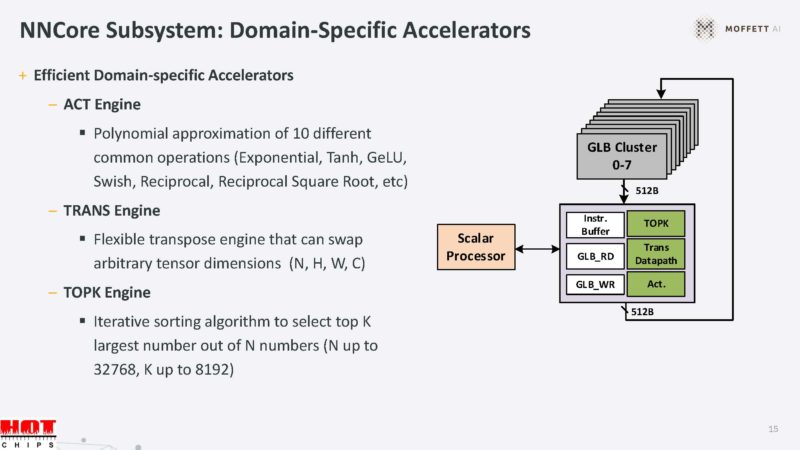 NNCore Subsystem: Domain-Specific Accelerators

MOFFETT AI

+ Efficient Domain-specific Accelerators

– ACT Engine

▪ Polynomial approximation of 10 different common operations (Exponential, Tanh, GeLU, Swish, Reciprocal, Reciprocal Square Root, etc)

– TRANS Engine

▪ Flexible transpose engine that can swap arbitrary tensor dimensions (N, H, W, C)

– TOPK Engine

▪ Iterative sorting algorithm to select top K largest number out of N numbers (N up to 32768, K up to 8192)

GLB Cluster 0-7

512B

Scalar Processor

Instr. Buffer

TOPK

GLB_RD

Trans Datapath

GLB_WR

Act.

512B

HOT CHIPS

15